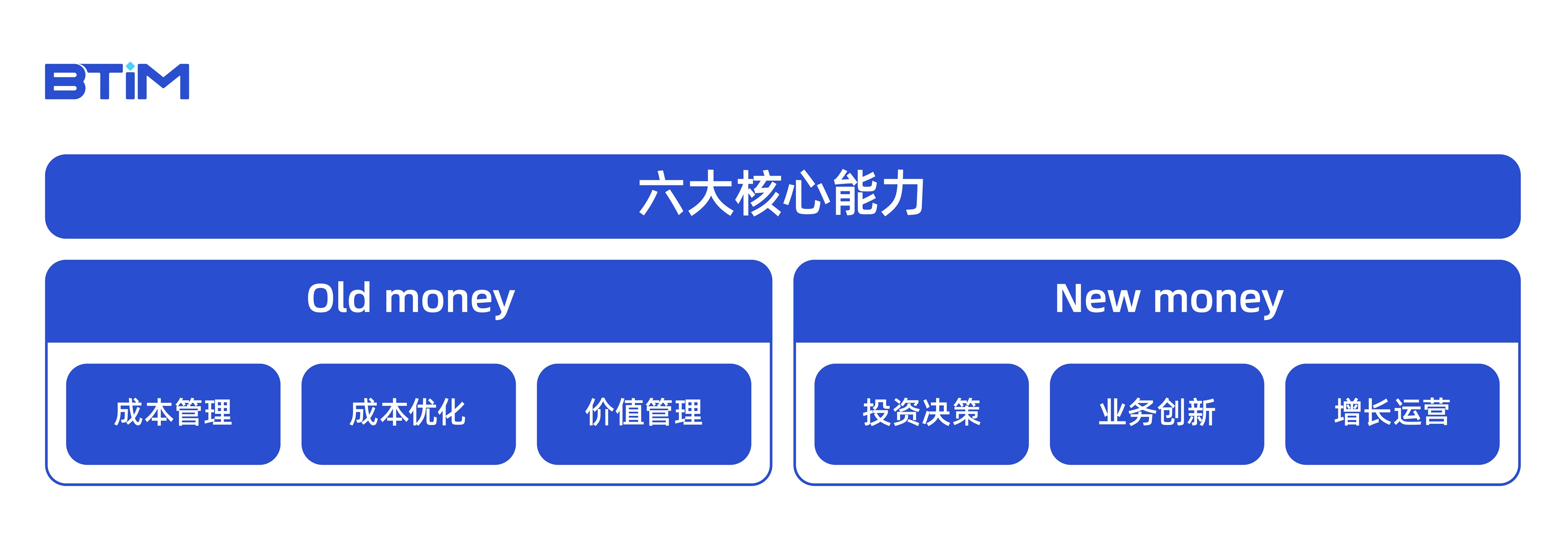 BTiM

六大核心能力

Old money

成本管理

成本优化

价值管理

New money

投资决策

业务创新

增长运营